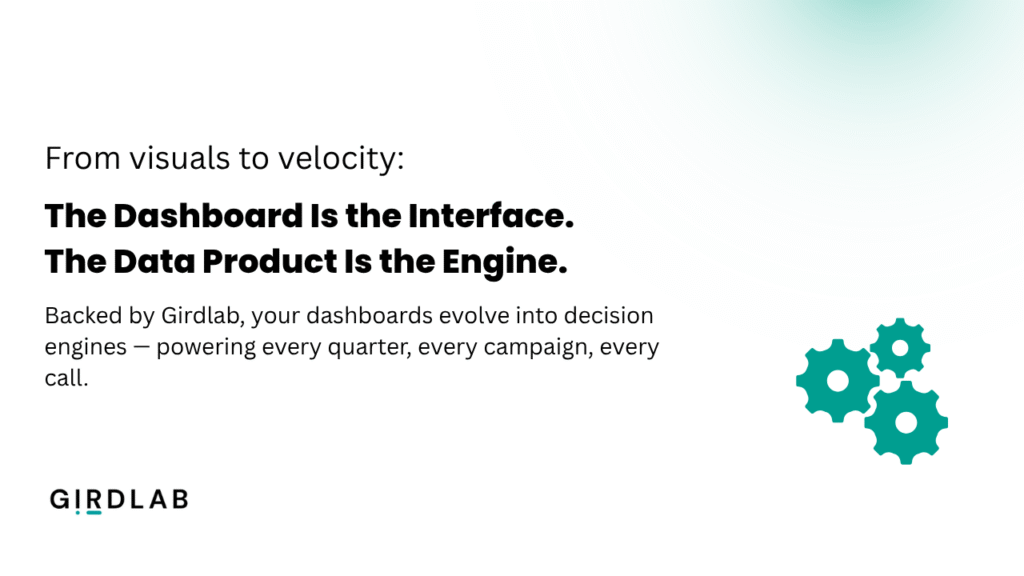 From visuals to velocity:

The Dashboard Is the Interface.
The Data Product Is the Engine.

Backed by Girdlab, your dashboards evolve into decision engines — powering every quarter, every campaign, every call.

GIRDLAB